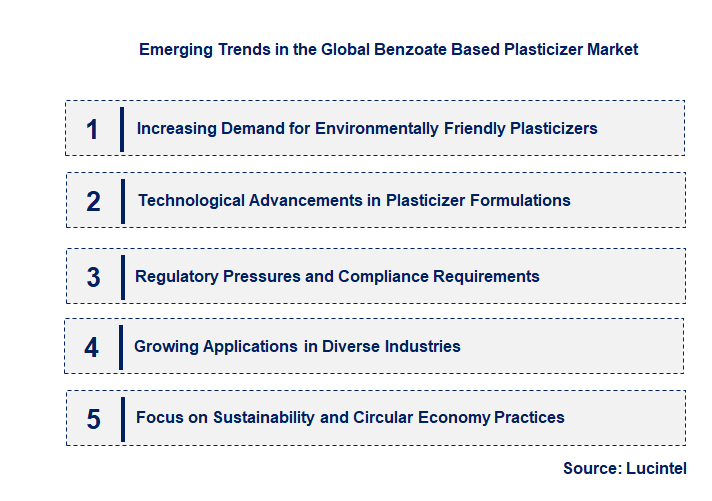 Emerging Trends in the Global Benzoate Based Plasticizer Market

1 Increasing Demand for Environmentally Friendly Plasticizers

2 Technological Advancements in Plasticizer Formulations

3 Regulatory Pressures and Compliance Requirements

4 Growing Applications in Diverse Industries

5 Focus on Sustainability and Circular Economy Practices

Source: Lucintel